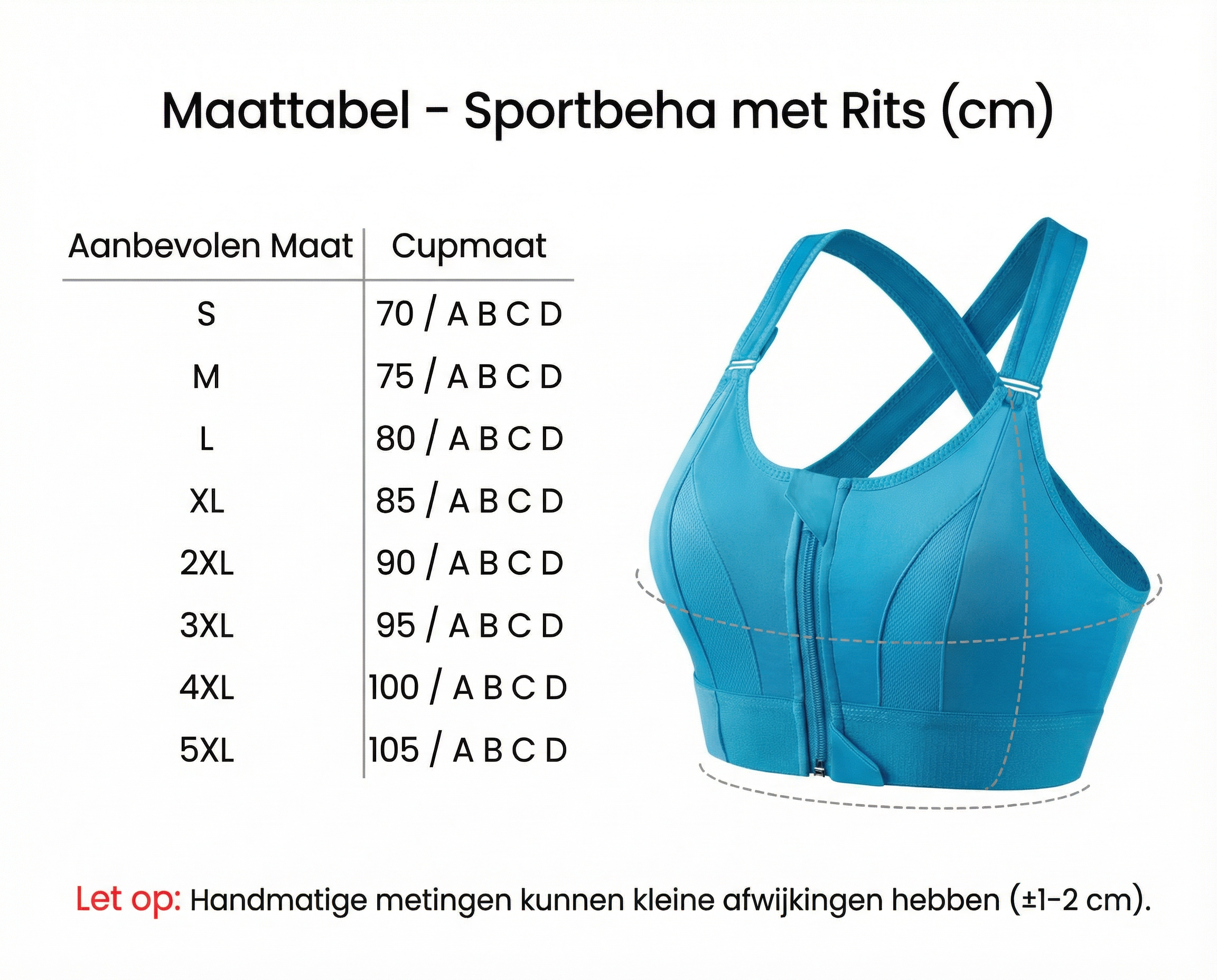 Maattabel - Sportbeha met Rits (cm)

| Aanbevolen Maat | Cupmaat |
|---|---|
| S | 70 / A B C D |
| M | 75 / A B C D |
| L | 80 / A B C D |
| XL | 85 / A B C D |
| 2XL | 90 / A B C D |
| 3XL | 95 / A B C D |
| 4XL | 100 / A B C D |
| 5XL | 105 / A B C D |

Let op: Handmatige metingen kunnen kleine afwijkingen hebben (±1-2 cm).